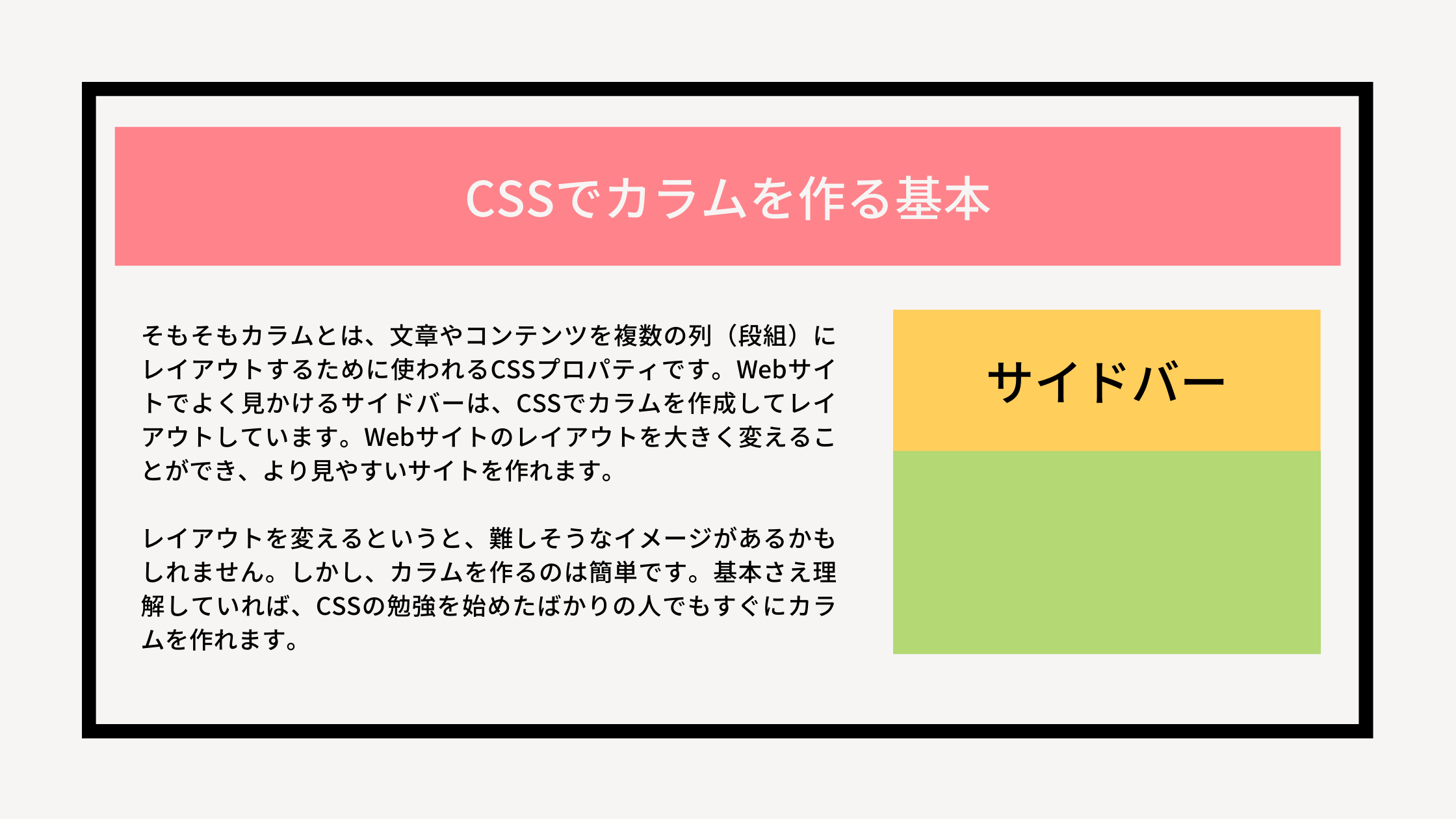 CSSでカラムを作る基本

そもそもカラムとは、文章やコンテンツを複数の列（段組）にレイアウトするために使われるCSSプロパティです。Webサイトでよく見かけるサイドバーは、CSSでカラムを作成してレイアウトしています。Webサイトのレイアウトを大きく変えることができ、より見やすいサイトを作れます。

レイアウトを変えるというと、難しそうなイメージがあるかもしれません。しかし、カラムを作るのは簡単です。基本さえ理解していれば、CSSの勉強を始めたばかりの人でもすぐにカラムを作れます。

サイドバー